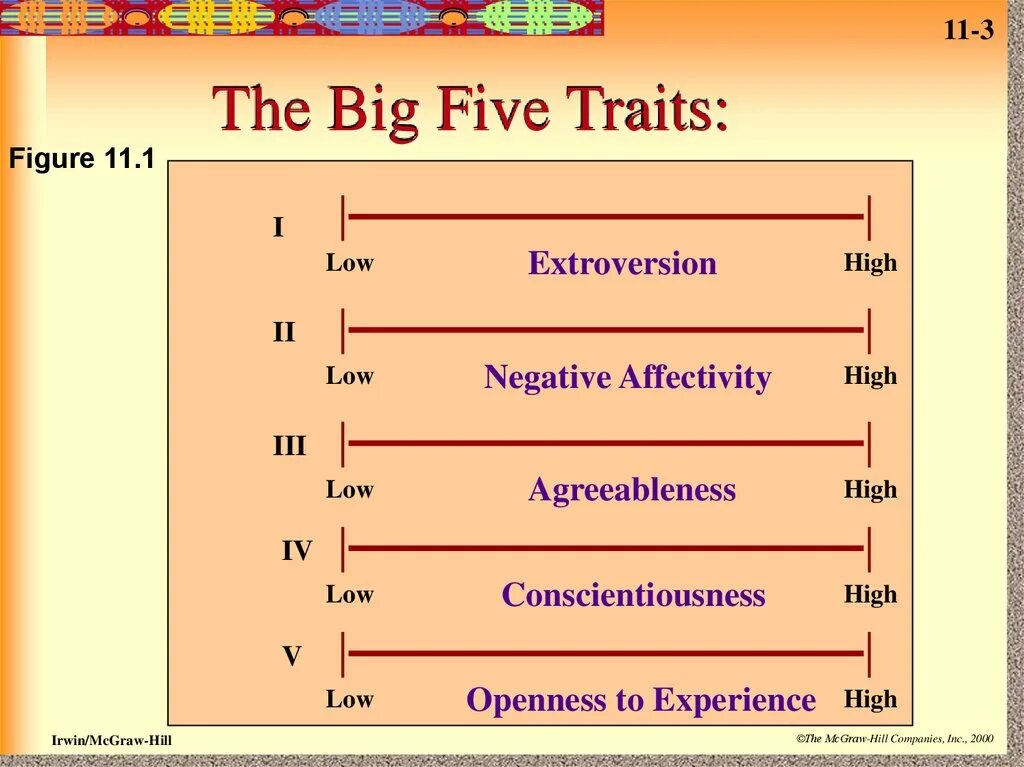 11-3

The Big Five Traits:

Figure 11.1

I
Low Extroversion High

II
Low Negative Affectivity High

III
Low Agreeableness High

IV
Low Conscientiousness High

V
Low Openness to Experience High

Irwin/McGraw-Hill

©The McGraw-Hill Companies, Inc., 2000